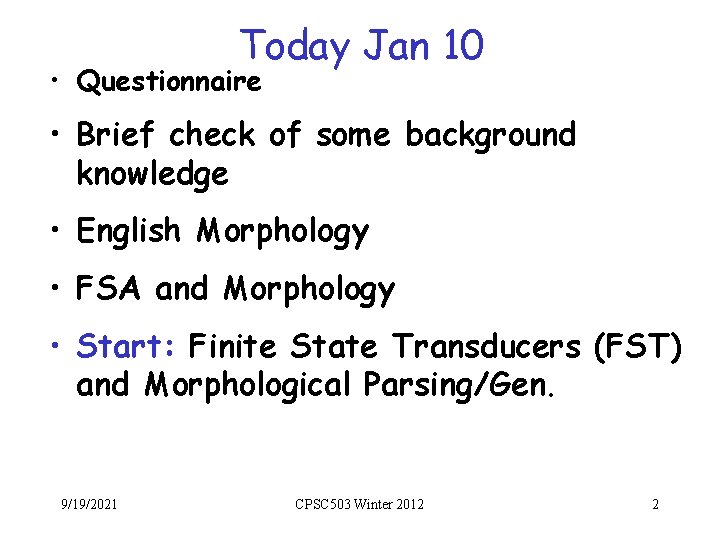 Today Jan 10

• Questionnaire

• Brief check of some background knowledge

• English Morphology

• FSA and Morphology

• Start: Finite State Transducers (FST) and Morphological Parsing/Gen.

9/19/2021

CPSC503 Winter 2012

2